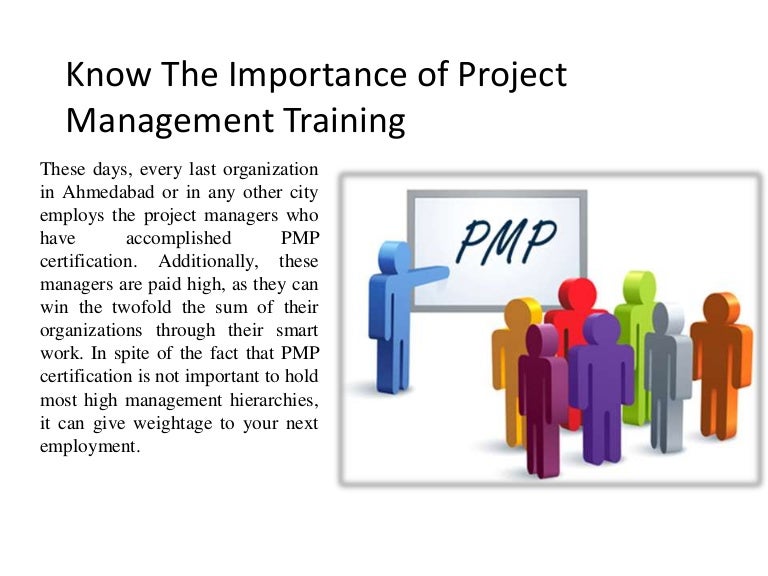 Know The Importance of Project Management Training

These days, every last organization in Ahmedabad or in any other city employs the project managers who have accomplished PMP certification. Additionally, these managers are paid high, as they can win the twofold the sum of their organizations through their smart work. In spite of the fact that PMP certification is not important to hold most high management hierarchies, it can give weightage to your next employment.

PMP